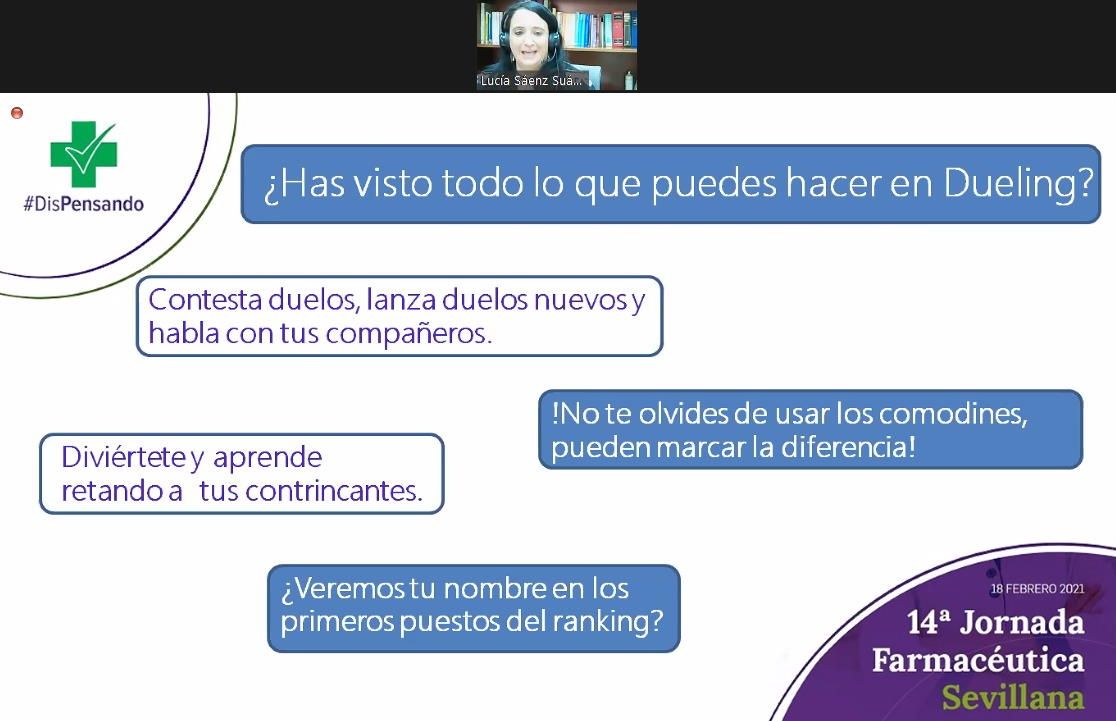 Lucía Sáenz Suá...

#DisPensando

¿Has visto todo lo que puedes hacer en Dueling?

Contesta duelos, lanza duelos nuevos y habla con tus compañeros.

!No te olvides de usar los comodines, pueden marcar la diferencia!

Diviértete y aprende retando a tus contrincantes.

¿Veremos tu nombre en los primeros puestos del ranking?

18 FEBRERO 2021
14ª Jornada Farmacéutica Sevillana